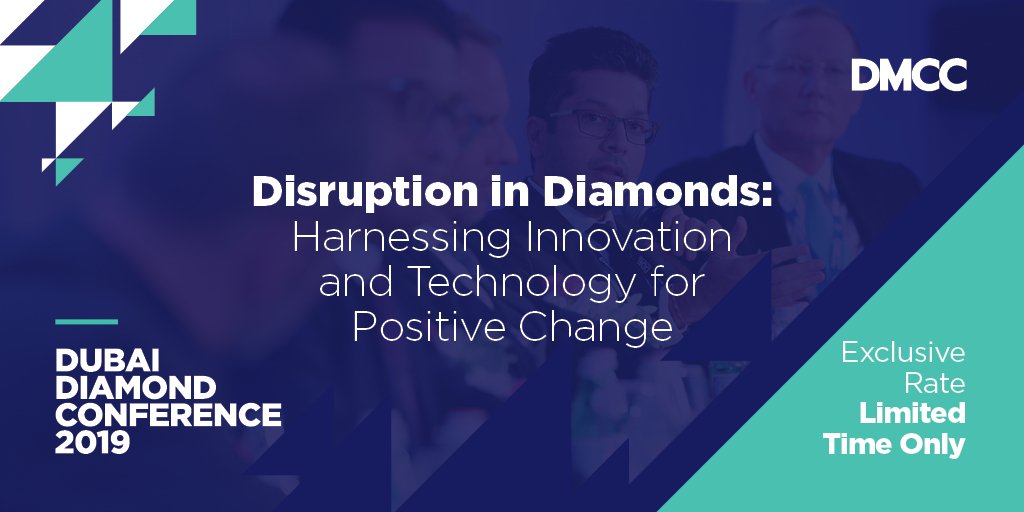 DMCC

Disruption in Diamonds:
Harnessing Innovation and Technology for Positive Change

DUBAI DIAMOND CONFERENCE 2019

Exclusive Rate
Limited Time Only